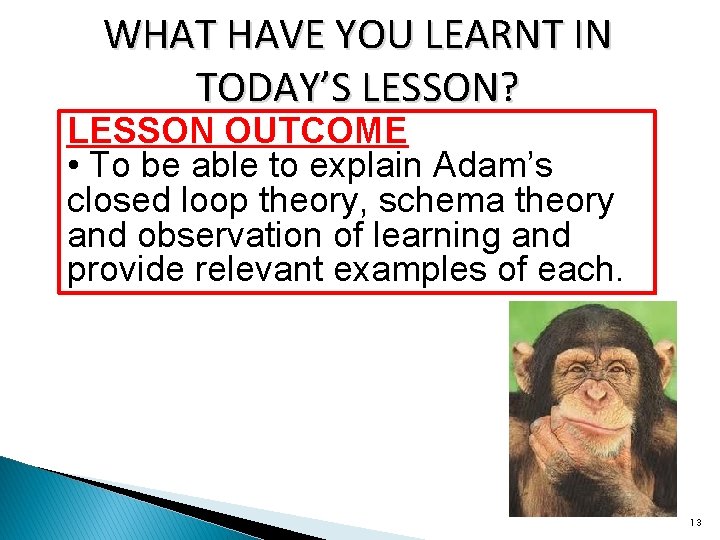 WHAT HAVE YOU LEARNT IN TODAY'S LESSON?

LESSON OUTCOME

• To be able to explain Adam's closed loop theory, schema theory and observation of learning and provide relevant examples of each.

13